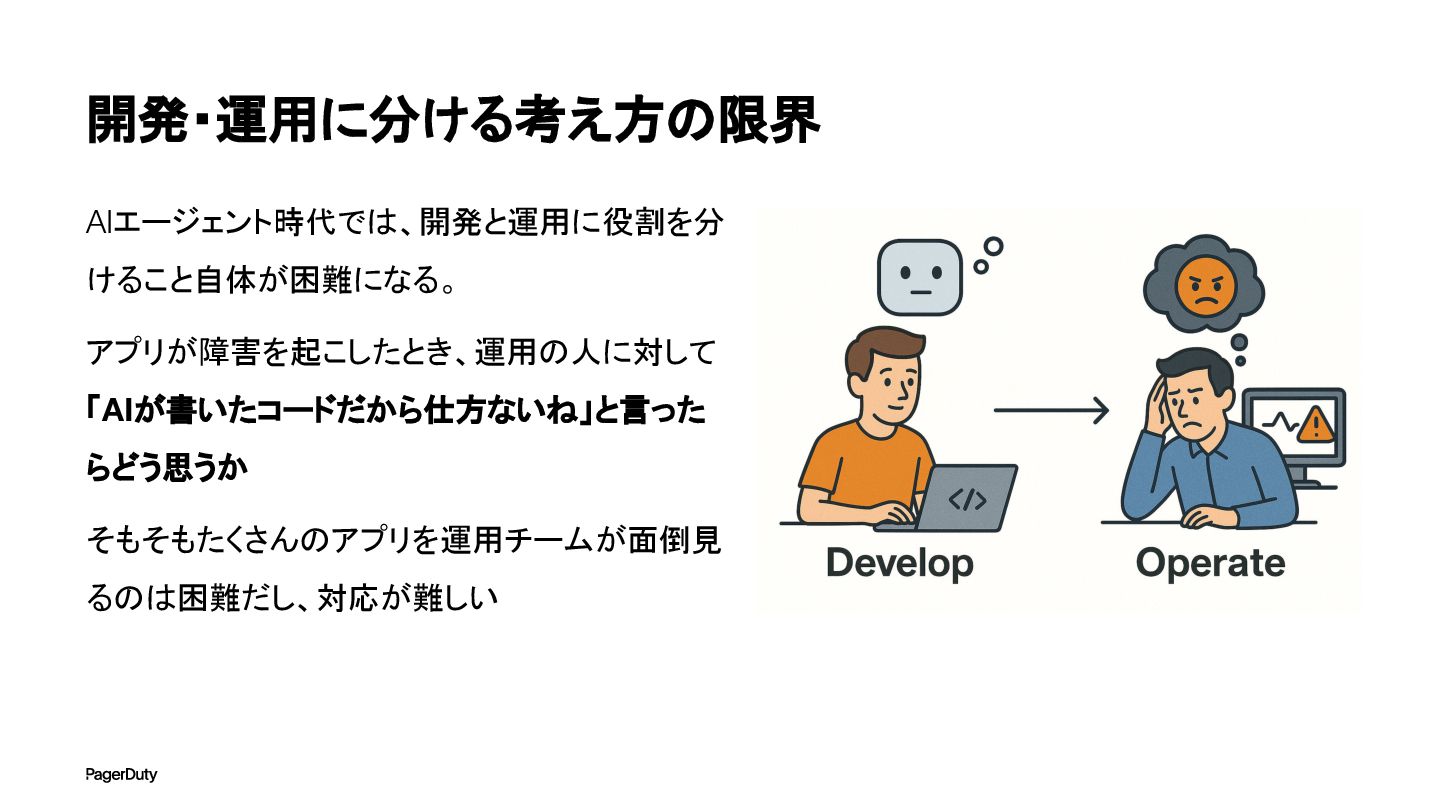 開発・運用に分ける考え方の限界

AIエージェント時代では、開発と運用に役割を分けること自体が困難になる。

アプリが障害を起こしたとき、運用の人に対して「AIが書いたコードだから仕方ないね」と言ったらどう思うか

そもそもたくさんのアプリを運用チームが面倒見るのは困難だし、対応が難しい

</>

Develop

Operate

PagerDuty